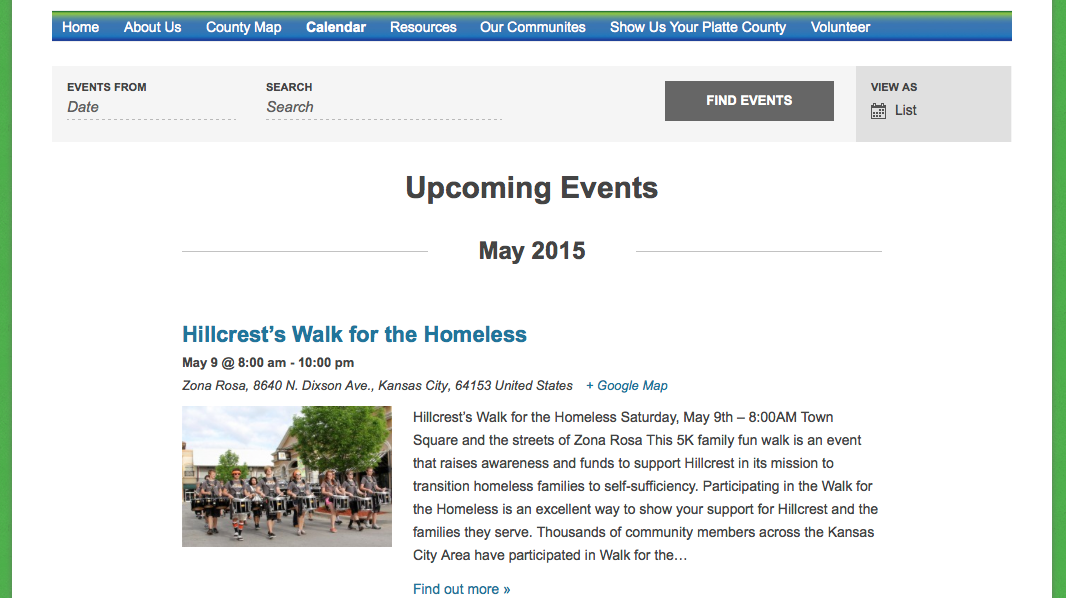 Home About Us County Map Calendar Resources Our Communites Show Us Your Platte County Volunteer

EVENTS FROM
Date

SEARCH
Search

FIND EVENTS

VIEW AS
List

Upcoming Events

May 2015

Hillcrest's Walk for the Homeless

May 9 @ 8:00 am - 10:00 pm

Zona Rosa, 8640 N. Dixson Ave., Kansas City, 64153 United States + Google Map

Hillcrest's Walk for the Homeless Saturday, May 9th – 8:00AM Town Square and the streets of Zona Rosa This 5K family fun walk is an event that raises awareness and funds to support Hillcrest in its mission to transition homeless families to self-sufficiency. Participating in the Walk for the Homeless is an excellent way to show your support for Hillcrest and the families they serve. Thousands of community members across the Kansas City Area have participated in Walk for the…

Find out more »